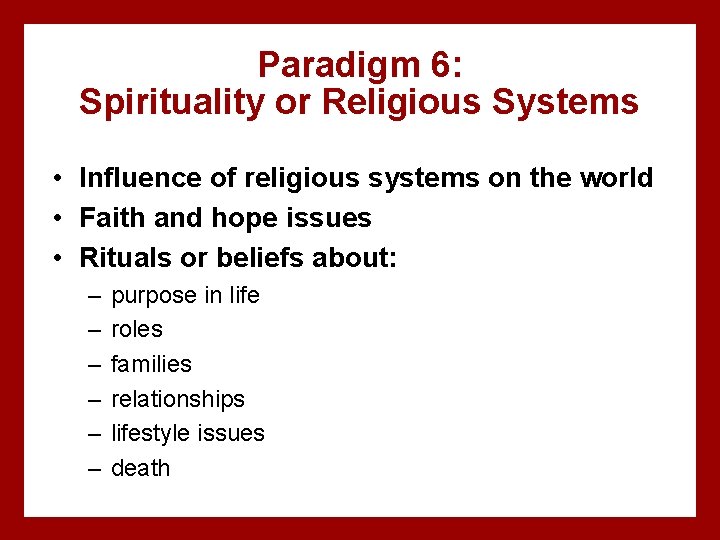 Paradigm 6:
Spirituality or Religious Systems

• Influence of religious systems on the world
• Faith and hope issues
• Rituals or beliefs about:
– purpose in life
– roles
– families
– relationships
– lifestyle issues
– death